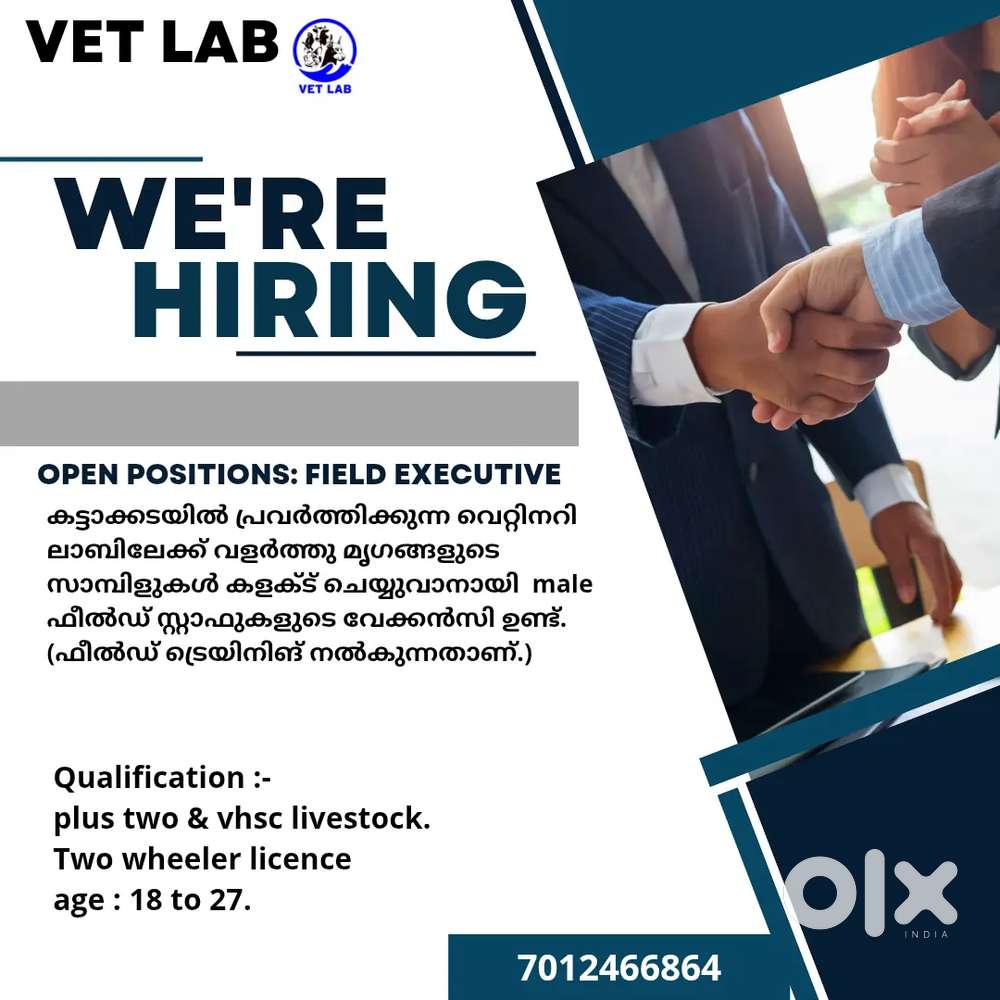 VET LAB
VET LAB

WE'RE HIRING

OPEN POSITIONS: FIELD EXECUTIVE

കട്ടാക്കടയിൽ പ്രവർത്തിക്കുന്ന വെറ്റിനറി ലാബിലേക്ക് വളർത്തു മൃഗങ്ങളുടെ സാമ്പിളുകൾ കളക്ട് ചെയ്യുവാനായി male ഫീൽഡ് സ്റ്റാഫുകളുടെ വേക്കൻസി ഉണ്ട്. (ഫീൽഡ് ട്രെയിനിങ് നൽകുന്നതാണ്.)

Qualification :-
plus two & vhsc livestock.
Two wheeler licence
age : 18 to 27.

7012466864

olx
INDIA